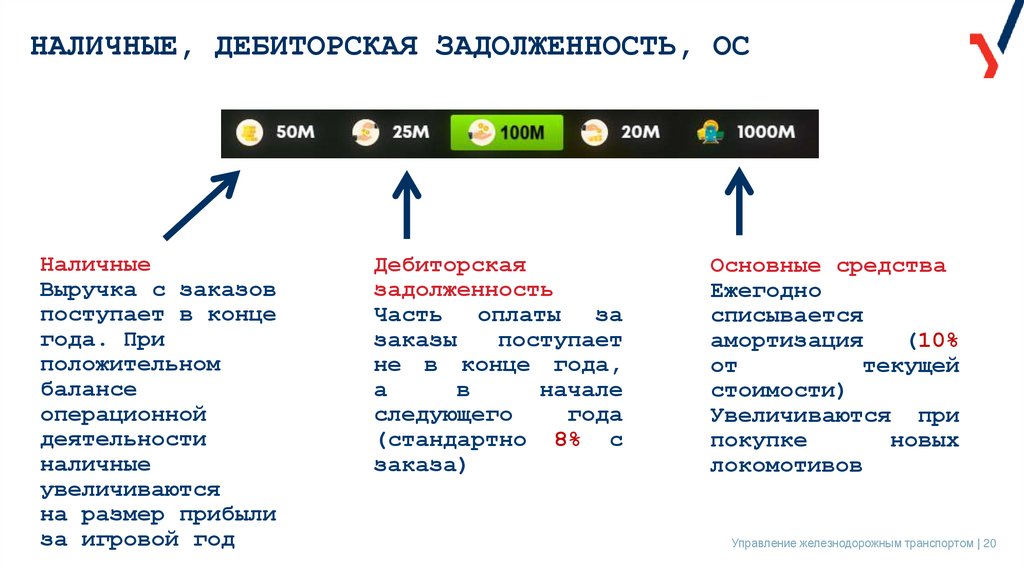 НАЛИЧНЫЕ, ДЕБИТОРСКАЯ ЗАДОЛЖЕННОСТЬ, ОС

50M 25M 100M 20M 1000M

Наличные
Выручка с заказов поступает в конце года. При положительном балансе операционной деятельности наличные увеличиваются на размер прибыли за игровой год

Дебиторская задолженность
Часть оплаты за заказы поступает не в конце года, а в начале следующего года (стандартно 8% с заказа)

Основные средства
Ежегодно списывается амортизация (10% от текущей стоимости)
Увеличиваются при покупке новых локомотивов

Управление железнодорожным транспортом | 20